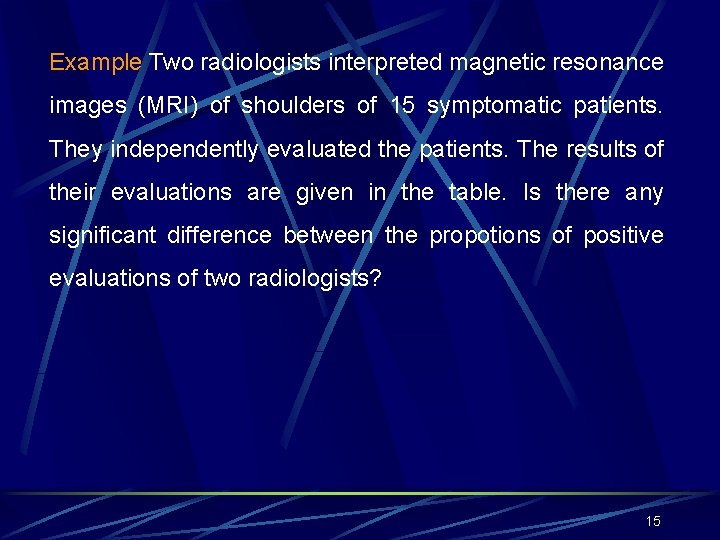 Example Two radiologists interpreted magnetic resonance images (MRI) of shoulders of 15 symptomatic patients. They independently evaluated the patients. The results of their evaluations are given in the table. Is there any significant difference between the propotions of positive evaluations of two radiologists?

15